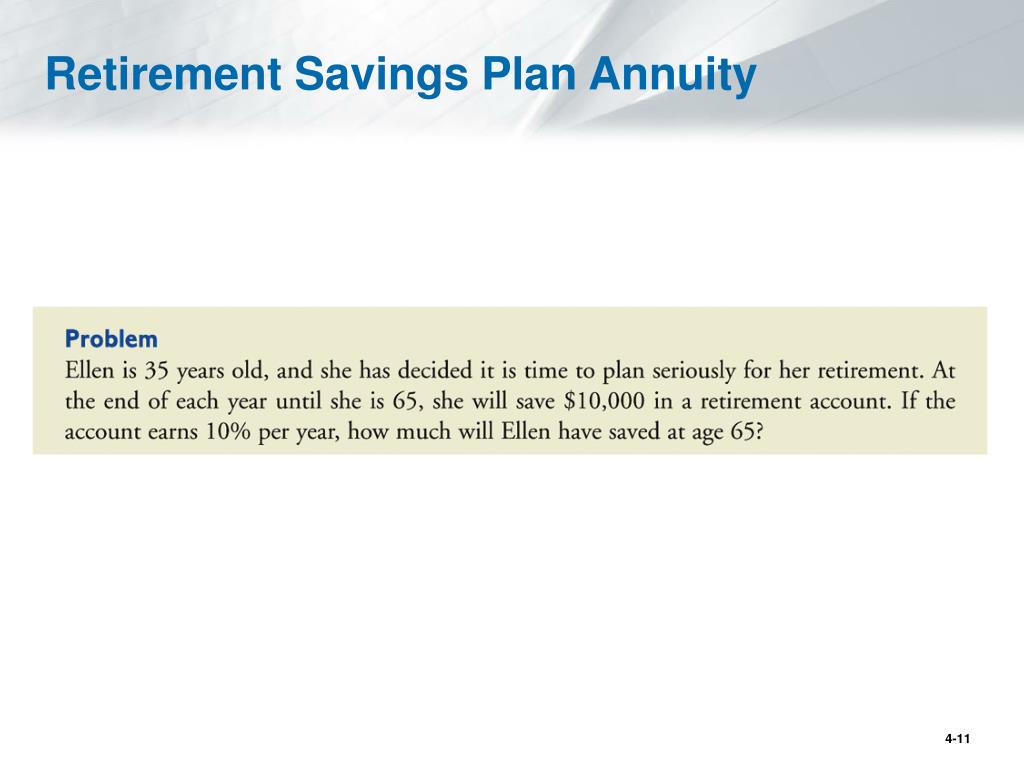 Retirement Savings Plan Annuity

Problem
Ellen is 35 years old, and she has decided it is time to plan seriously for her retirement. At the end of each year until she is 65, she will save \$10,000 in a retirement account. If the account earns 10% per year, how much will Ellen have saved at age 65?

4-11